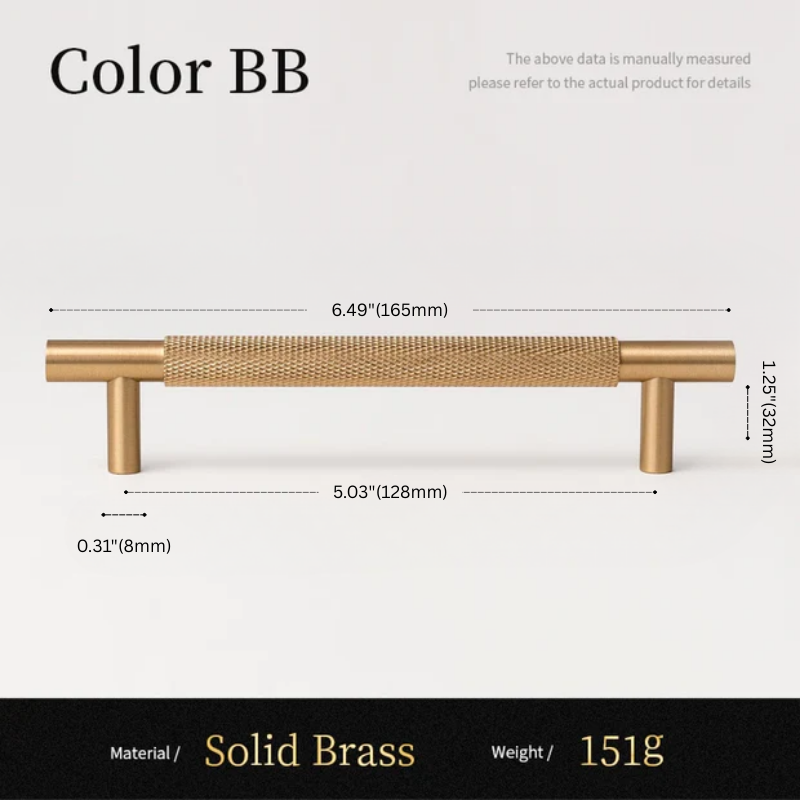 Color BB

The above data is manually measured
please refer to the actual product for details

6.49"(165mm)

1.25"(32mm)

5.03"(128mm)

0.31"(8mm)

Material / Solid Brass Weight / 151g